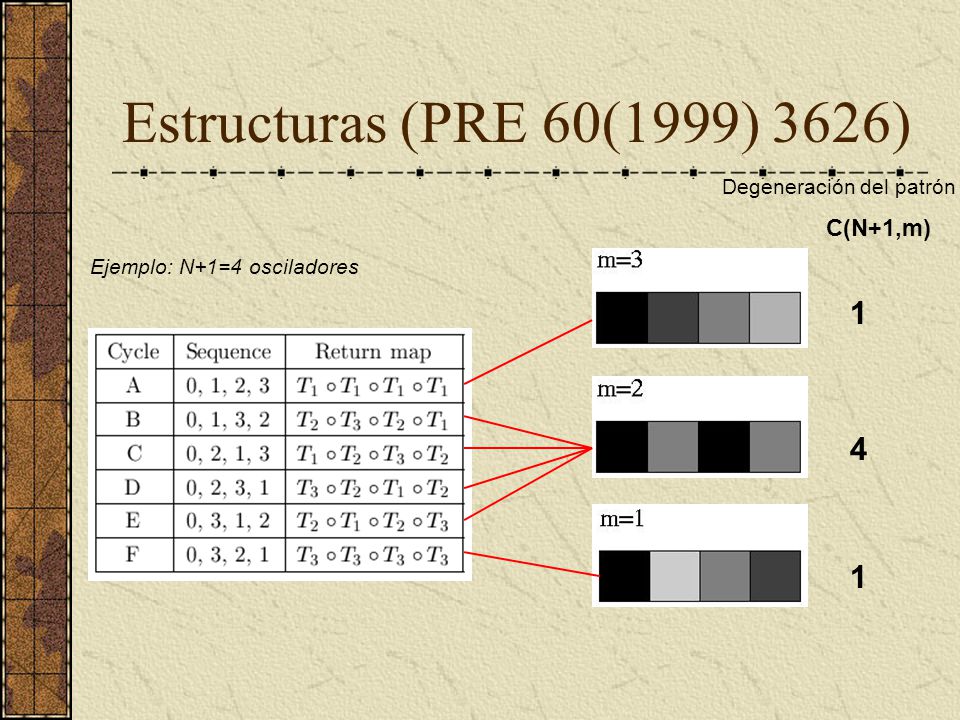 Estructuras (PRE 60(1999) 3626)

Degeneración del patrón

C(N+1,m)

Ejemplo: N+1=4 osciladores

| Cycle | Sequence | Return map |
|---|---|---|
| A | 0, 1, 2, 3 | $T_1 \circ T_1 \circ T_1 \circ T_1$ |
| B | 0, 1, 3, 2 | $T_2 \circ T_3 \circ T_2 \circ T_1$ |
| C | 0, 2, 1, 3 | $T_1 \circ T_2 \circ T_3 \circ T_2$ |
| D | 0, 2, 3, 1 | $T_3 \circ T_2 \circ T_1 \circ T_2$ |
| E | 0, 3, 1, 2 | $T_2 \circ T_1 \circ T_2 \circ T_3$ |
| F | 0, 3, 2, 1 | $T_3 \circ T_3 \circ T_3 \circ T_3$ |

m=3

1

m=2

4

m=1

1